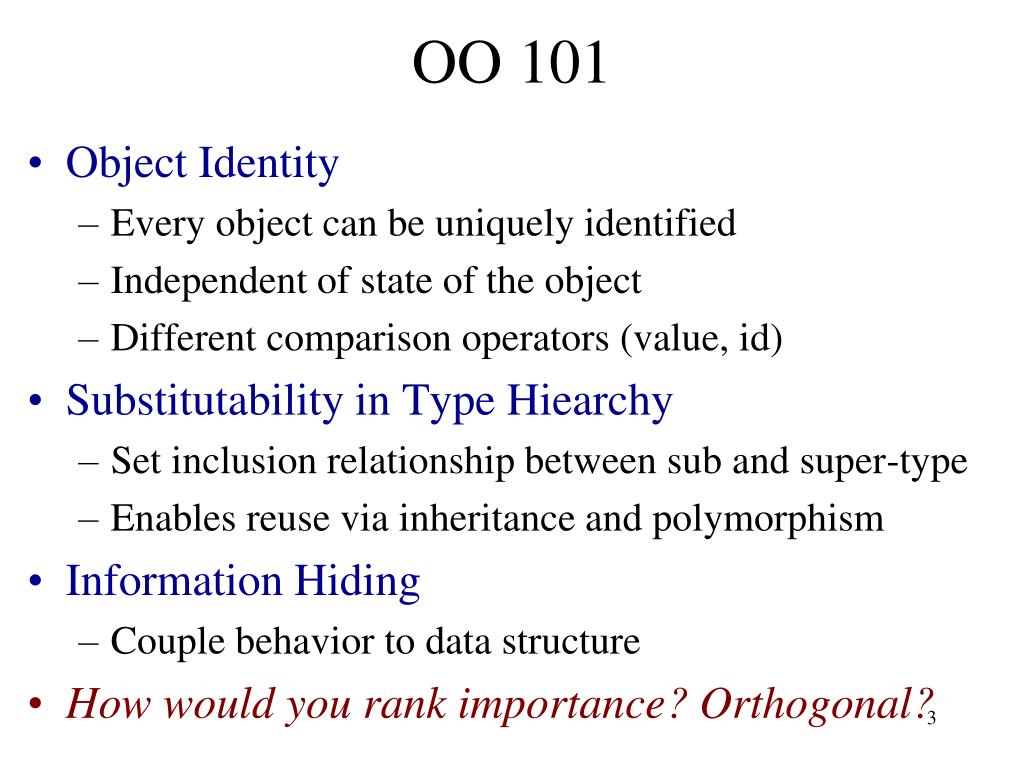 OO 101

• Object Identity
– Every object can be uniquely identified
– Independent of state of the object
– Different comparison operators (value, id)
• Substitutability in Type Hiearchy
– Set inclusion relationship between sub and super-type
– Enables reuse via inheritance and polymorphism
• Information Hiding
– Couple behavior to data structure
• How would you rank importance? Orthogonal?

3